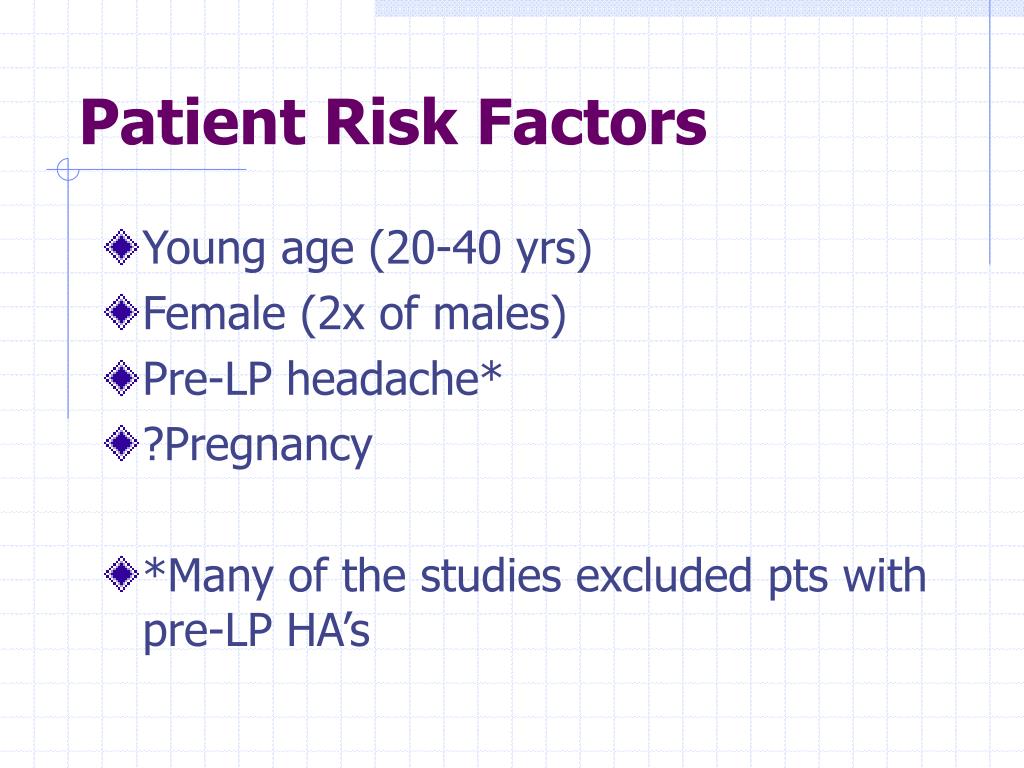 Patient Risk Factors

Young age (20-40 yrs)
Female (2x of males)
Pre-LP headache*
?Pregnancy

*Many of the studies excluded pts with pre-LP HA’s